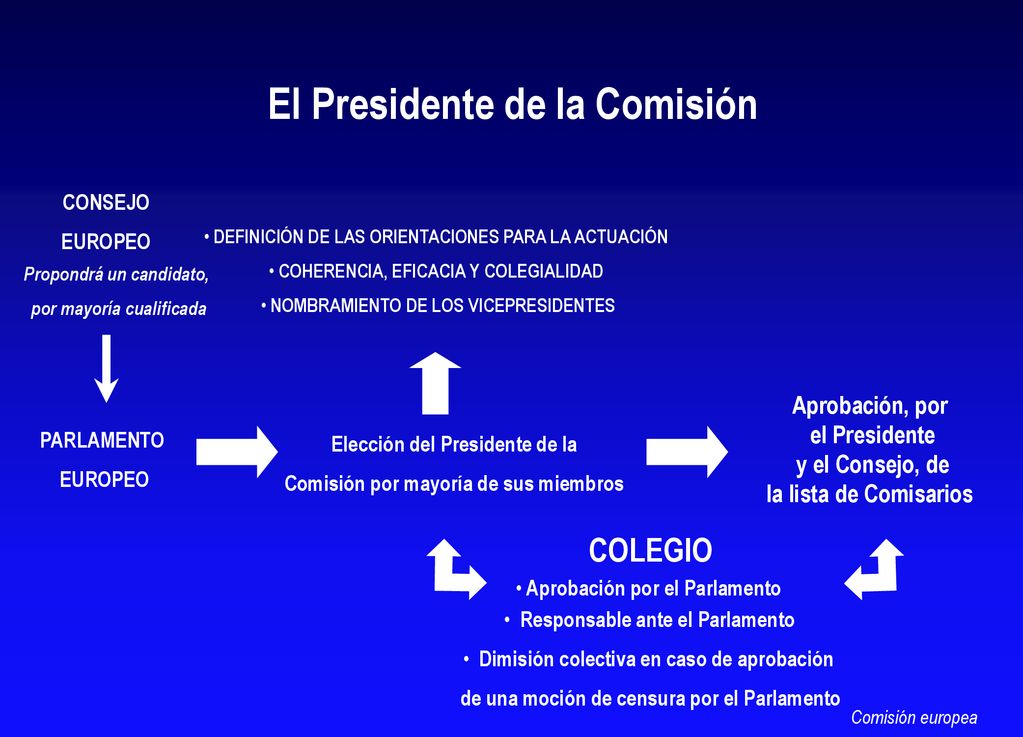 El Presidente de la Comisión

CONSEJO EUROPEO
Propondrá un candidato, por mayoría cualificada

• DEFINICIÓN DE LAS ORIENTACIONES PARA LA ACTUACIÓN
• COHERENCIA, EFICACIA Y COLEGIALIDAD
• NOMBRAMIENTO DE LOS VICEPRESIDENTES

PARLAMENTO EUROPEO

Elección del Presidente de la Comisión por mayoría de sus miembros

Aprobación, por el Presidente y el Consejo, de la lista de Comisarios

COLEGIO
• Aprobación por el Parlamento
• Responsable ante el Parlamento
• Dimisión colectiva en caso de aprobación de una moción de censura por el Parlamento

Comisión europea